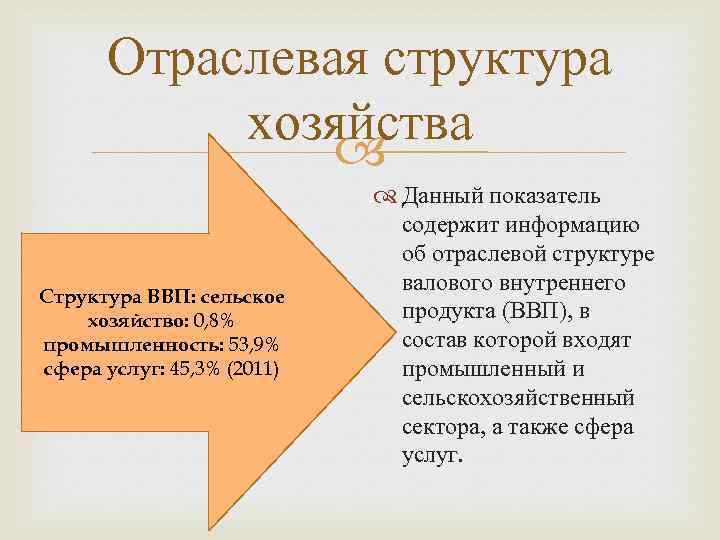 Отраслевая структура хозяйства

Структура ВВП: сельское хозяйство: 0,8% промышленность: 53,9% сфера услуг: 45,3% (2011)

Данный показатель содержит информацию об отраслевой структуре валового внутреннего продукта (ВВП), в состав которой входят промышленный и сельскохозяйственный сектора, а также сфера услуг.